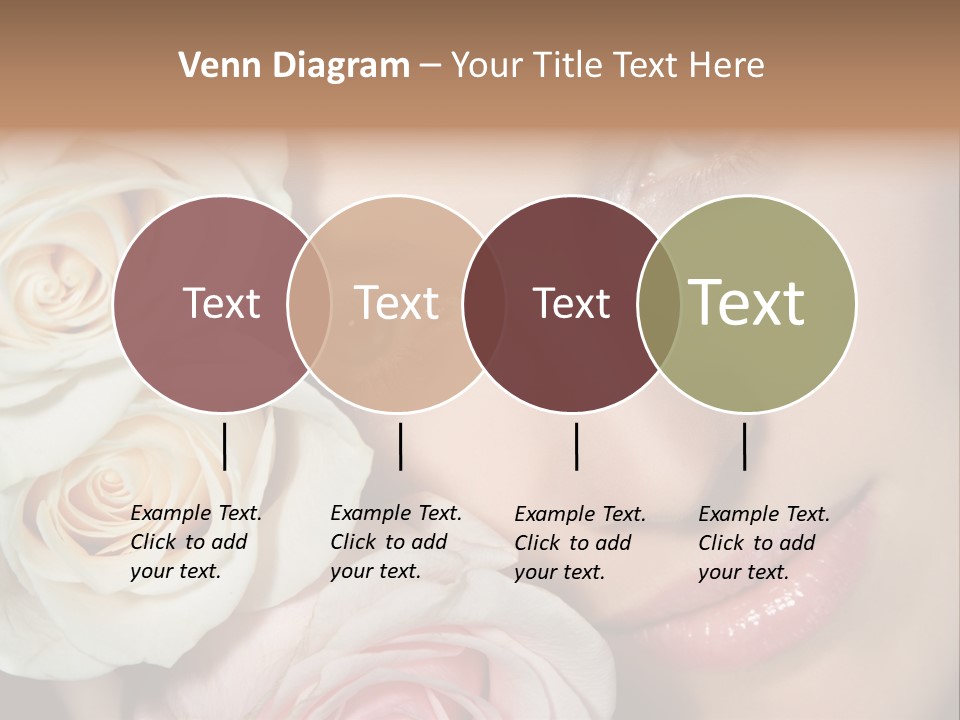 Venn Diagram – Your Title Text Here

Text

Text

Text

Text

Example Text. Click to add your text.

Example Text. Click to add your text.

Example Text. Click to add your text.

Example Text. Click to add your text.